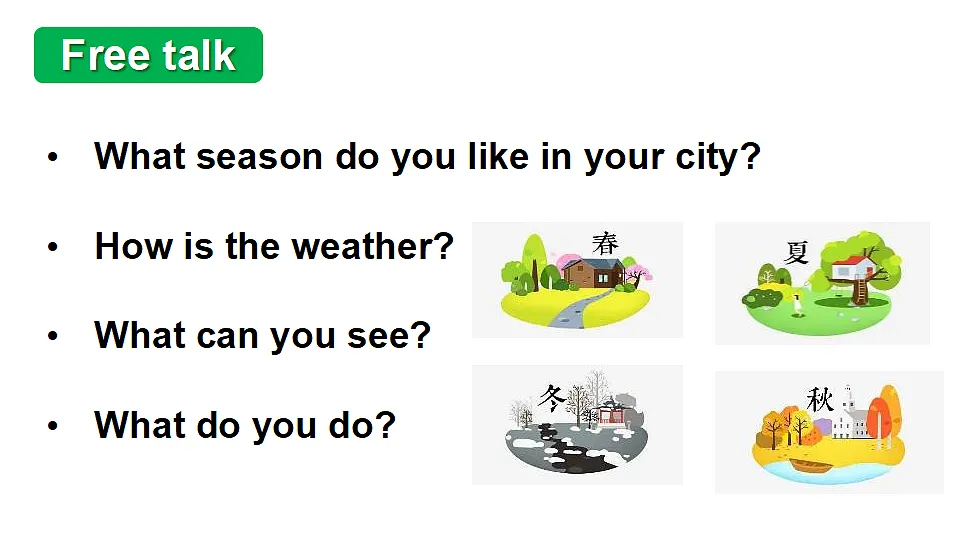 Free talk

• What season do you like in your city?

• How is the weather?

• What can you see?

• What do you do?

春

夏

冬

秋